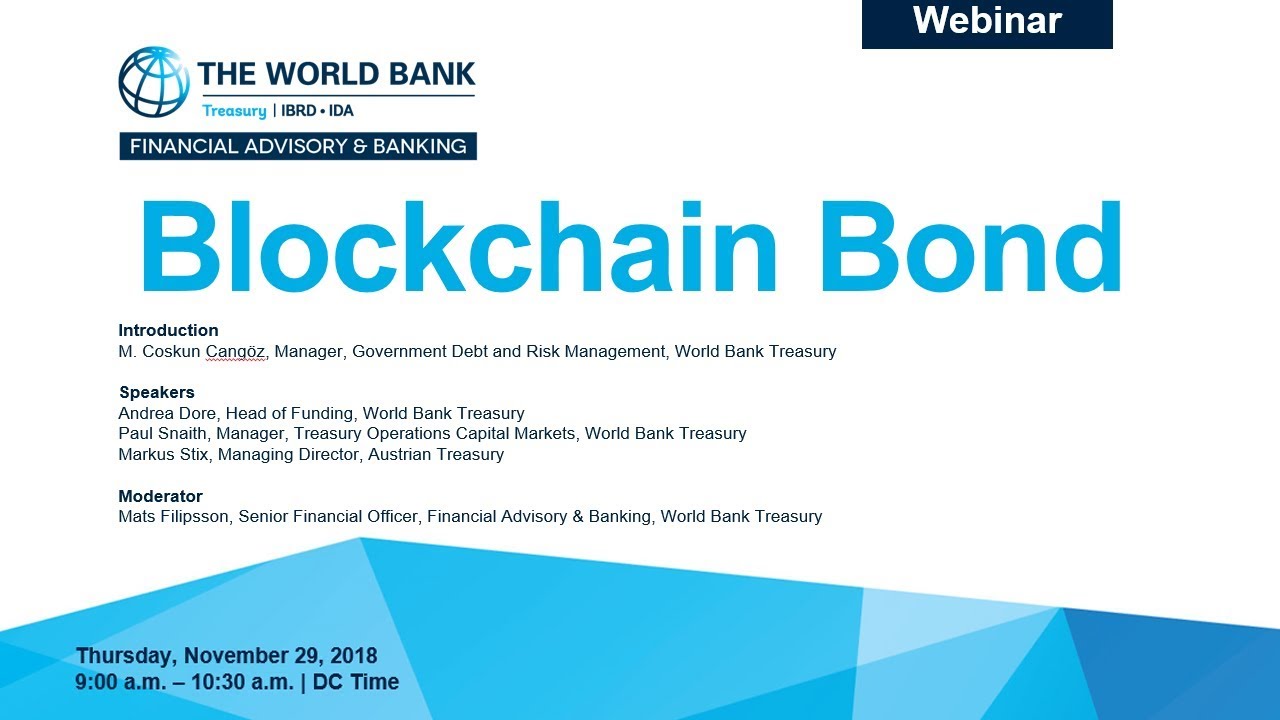 Webinar

THE WORLD BANK
Treasury | IBRD • IDA

FINANCIAL ADVISORY & BANKING

Blockchain Bond

Introduction
M. Coskun Cangöz, Manager, Government Debt and Risk Management, World Bank Treasury

Speakers
Andrea Dore, Head of Funding, World Bank Treasury
Paul Snaith, Manager, Treasury Operations Capital Markets, World Bank Treasury
Markus Stix, Managing Director, Austrian Treasury

Moderator
Mats Filipsson, Senior Financial Officer, Financial Advisory & Banking, World Bank Treasury

Thursday, November 29, 2018
9:00 a.m. – 10:30 a.m. | DC Time